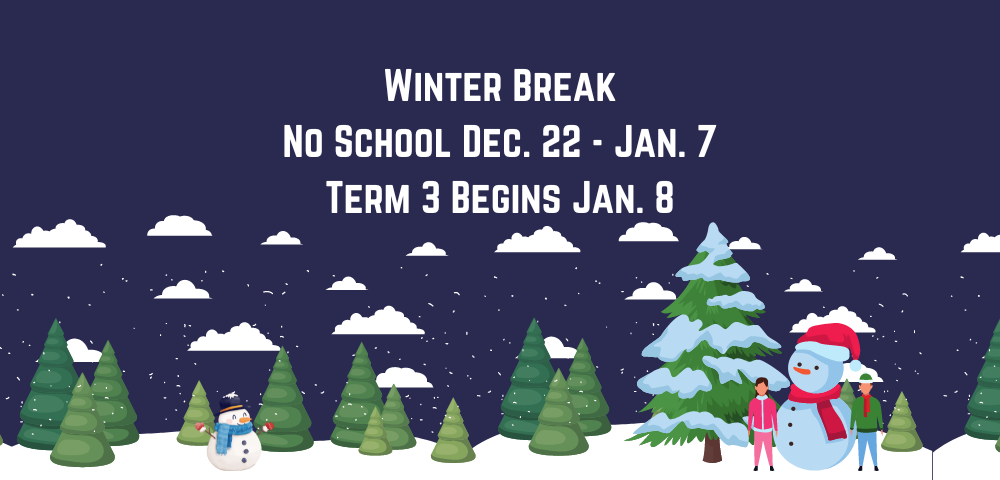 Winter Break
No School Dec. 22 - Jan. 7
Term 3 Begins Jan. 8